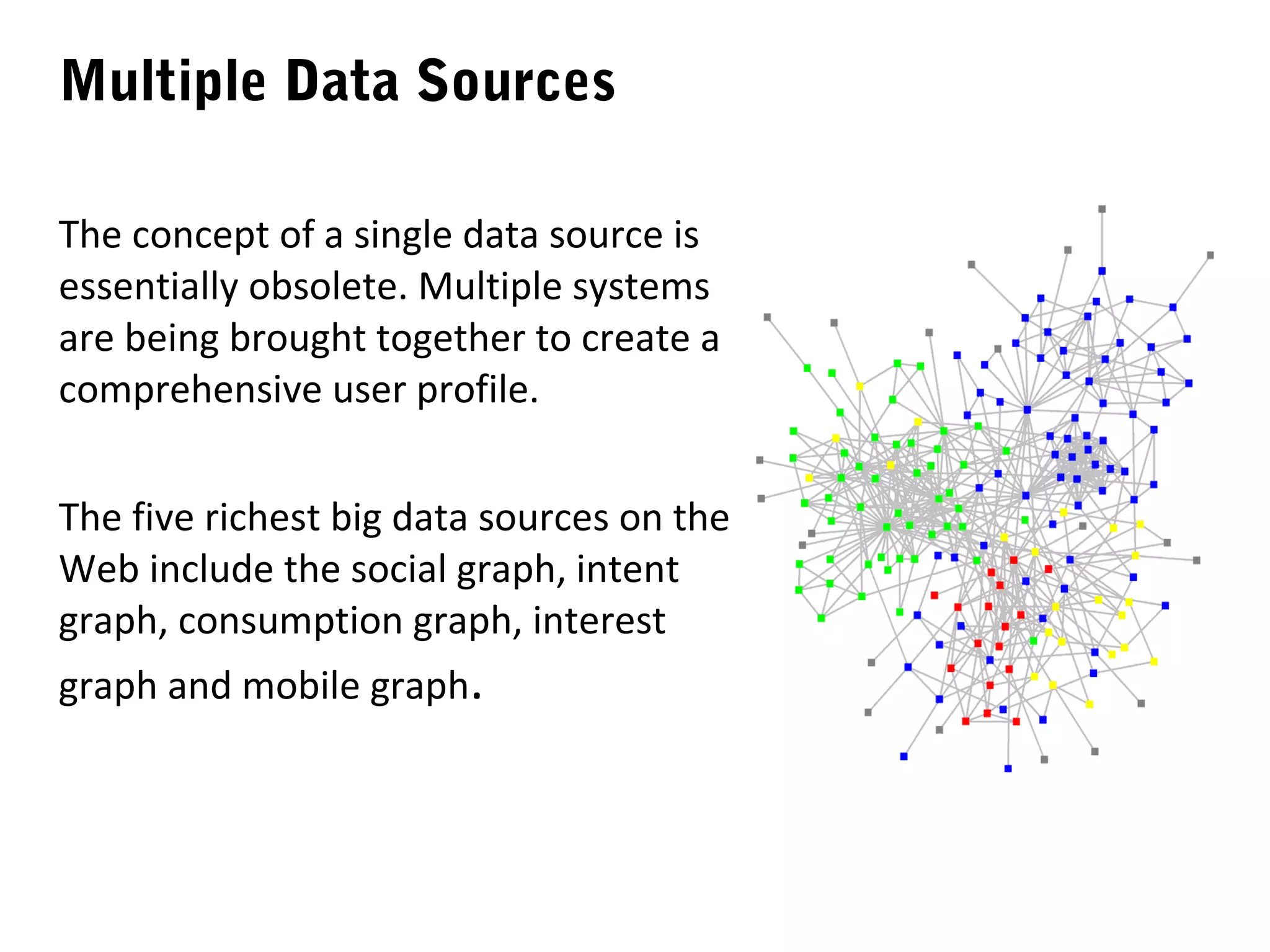 Multiple Data Sources

The concept of a single data source is essentially obsolete. Multiple systems are being brought together to create a comprehensive user profile.

The five richest big data sources on the Web include the social graph, intent graph, consumption graph, interest graph and mobile graph.